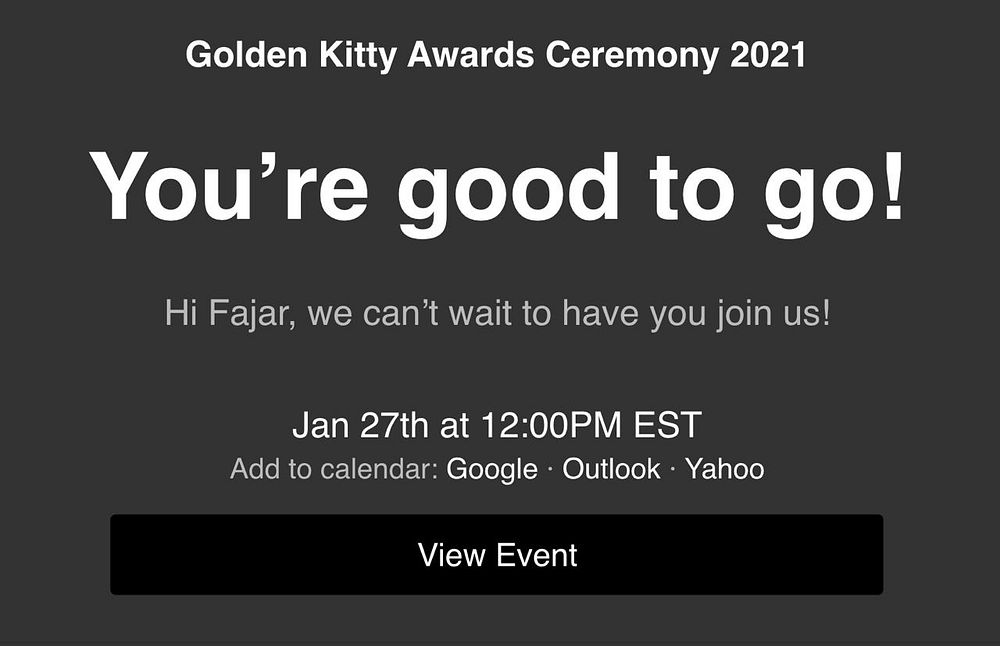 Golden Kitty Awards Ceremony 2021

You’re good to go!

Hi Fajar, we can’t wait to have you join us!

Jan 27th at 12:00PM EST
Add to calendar: Google · Outlook · Yahoo

View Event